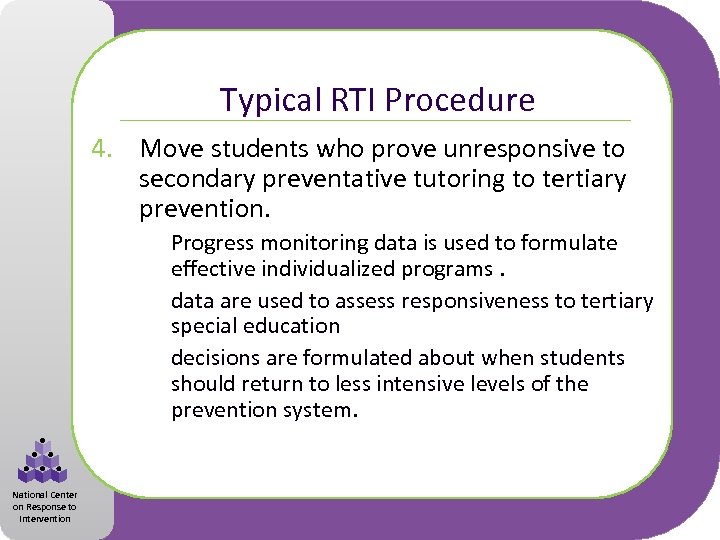 Typical RTI Procedure

4. Move students who prove unresponsive to secondary preventative tutoring to tertiary prevention.

Progress monitoring data is used to formulate effective individualized programs .

data are used to assess responsiveness to tertiary special education

decisions are formulated about when students should return to less intensive levels of the prevention system.

National Center on Response to Intervention